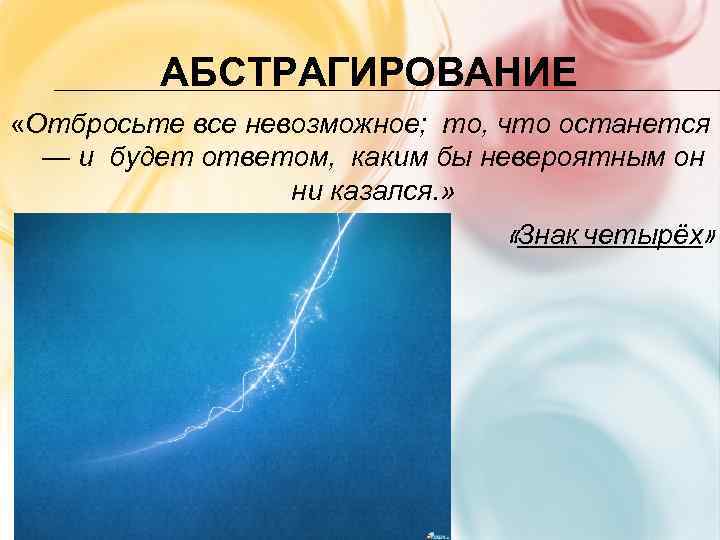 АБСТРАГИРОВАНИЕ

«Отбросьте все невозможное; то, что останется — и будет ответом, каким бы невероятным он ни казался.»

«Знак четырёх»